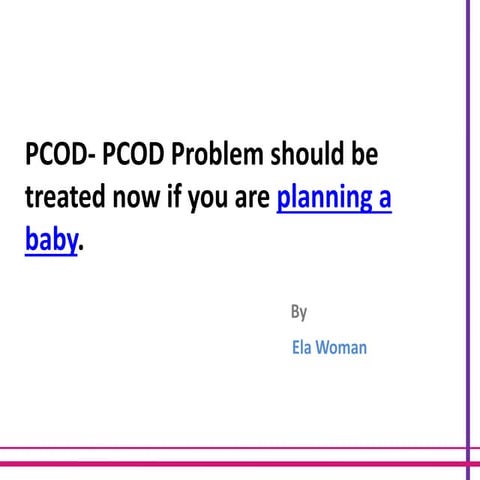 PCOD- PCOD Problem should be treated now if you are planning a baby.

By

Ela Woman